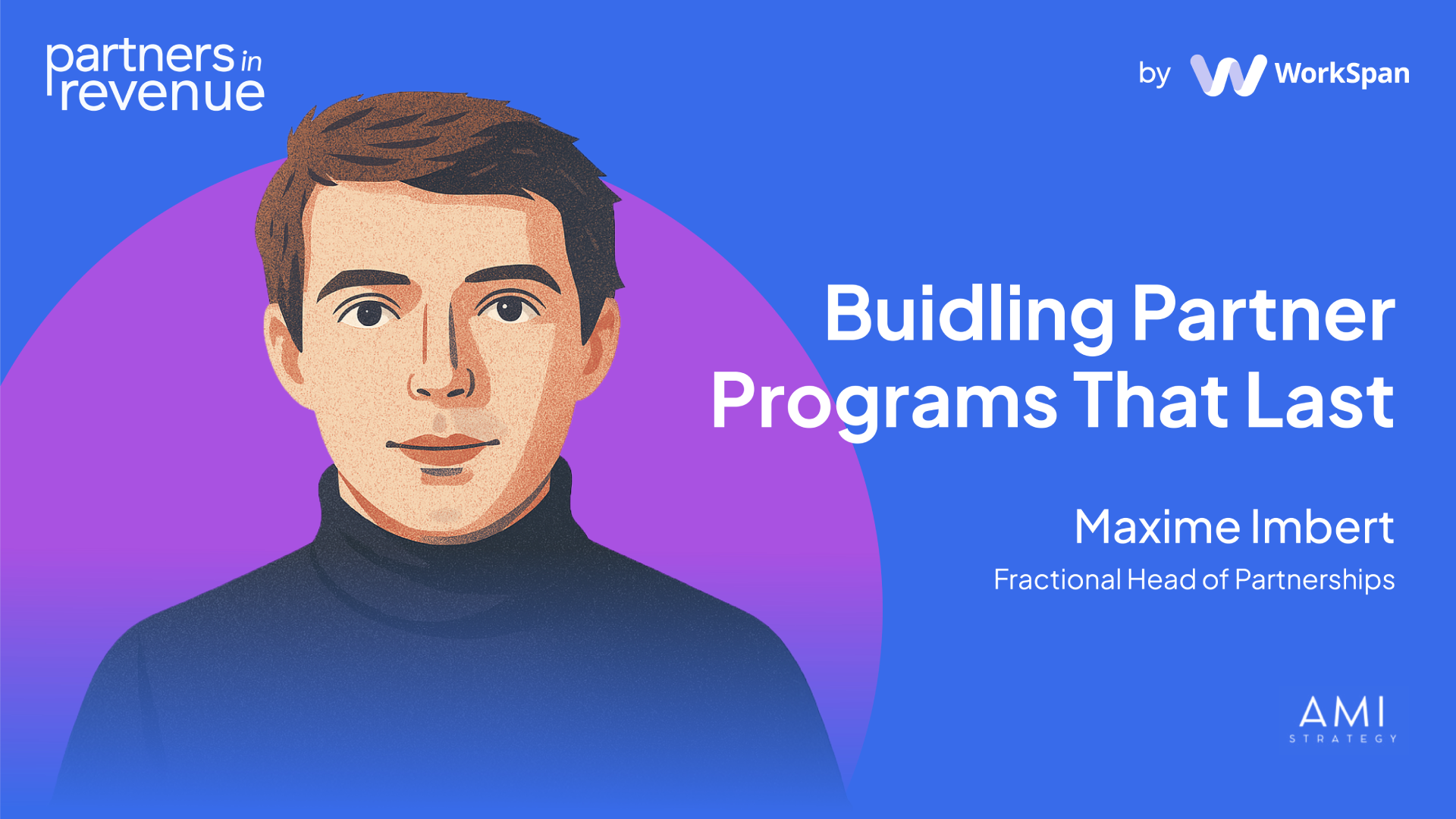 partners in revenue

by WorkSpan

Buidling Partner Programs That Last

Maxime Imbert

Fractional Head of Partnerships

AMI
STRATEGY